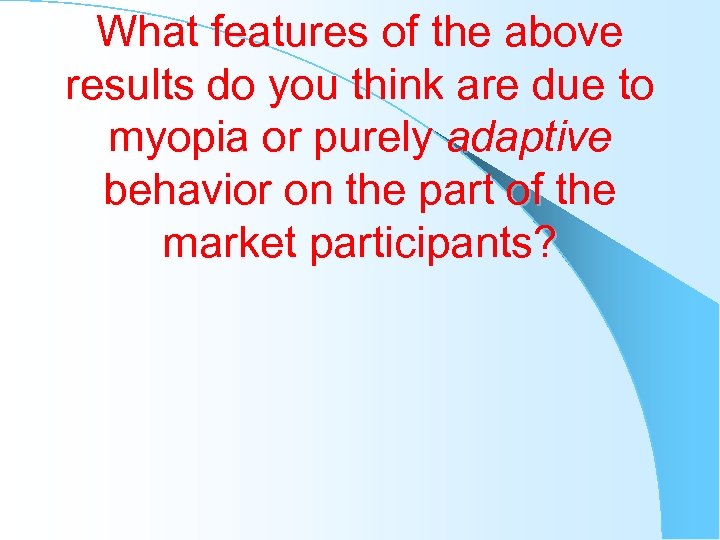 What features of the above results do you think are due to myopia or purely adaptive behavior on the part of the market participants?